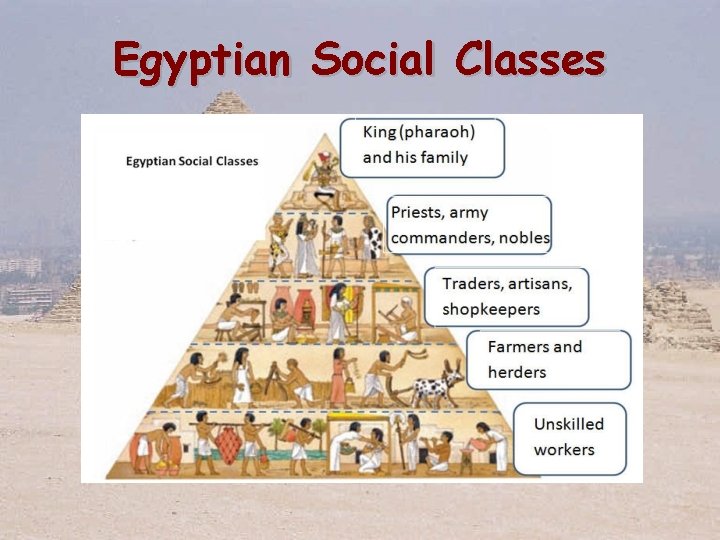 Egyptian Social Classes

Egyptian Social Classes

King (pharaoh) and his family

Priests, army commanders, nobles

Traders, artisans, shopkeepers

Farmers and herders

Unskilled workers